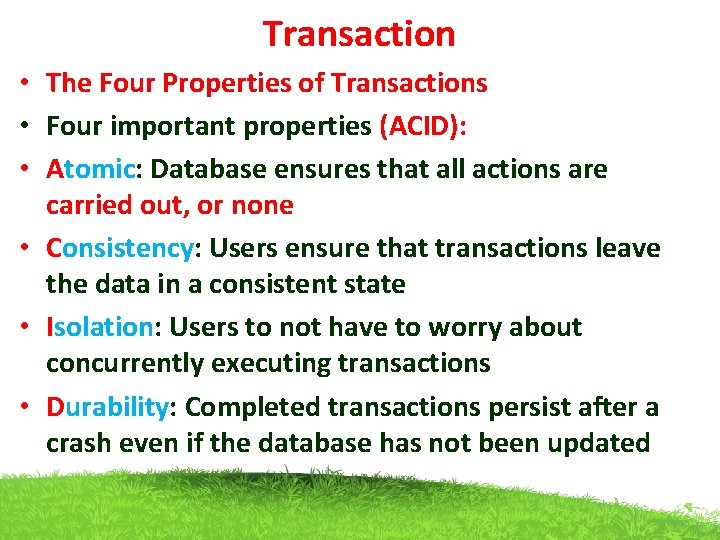 Transaction

• The Four Properties of Transactions
• Four important properties (ACID):
• Atomic: Database ensures that all actions are carried out, or none
• Consistency: Users ensure that transactions leave the data in a consistent state
• Isolation: Users to not have to worry about concurrently executing transactions
• Durability: Completed transactions persist after a crash even if the database has not been updated